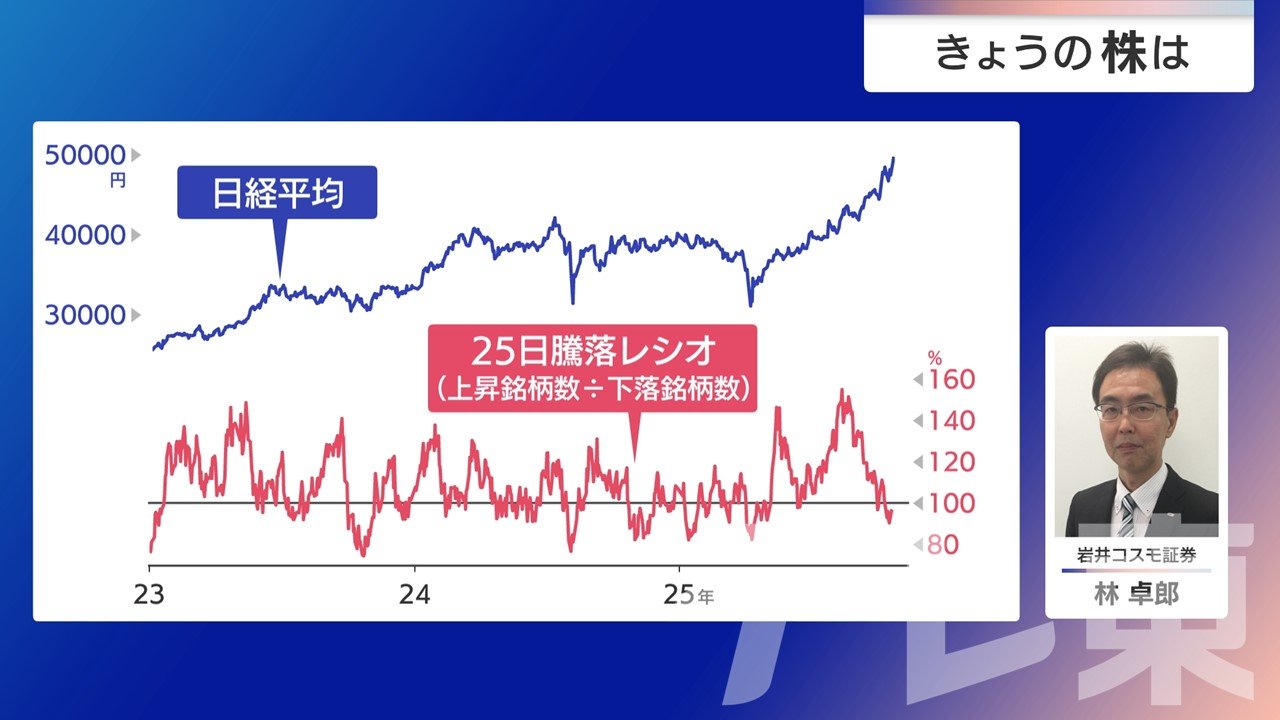 きょうの株は

50000
円
40000
30000

日経平均

25日騰落レシオ
(上昇銘柄数÷下落銘柄数)

%
160
140
120
100
80

23
24
25年

岩井コスモ証券
林 卓郎

テレ東